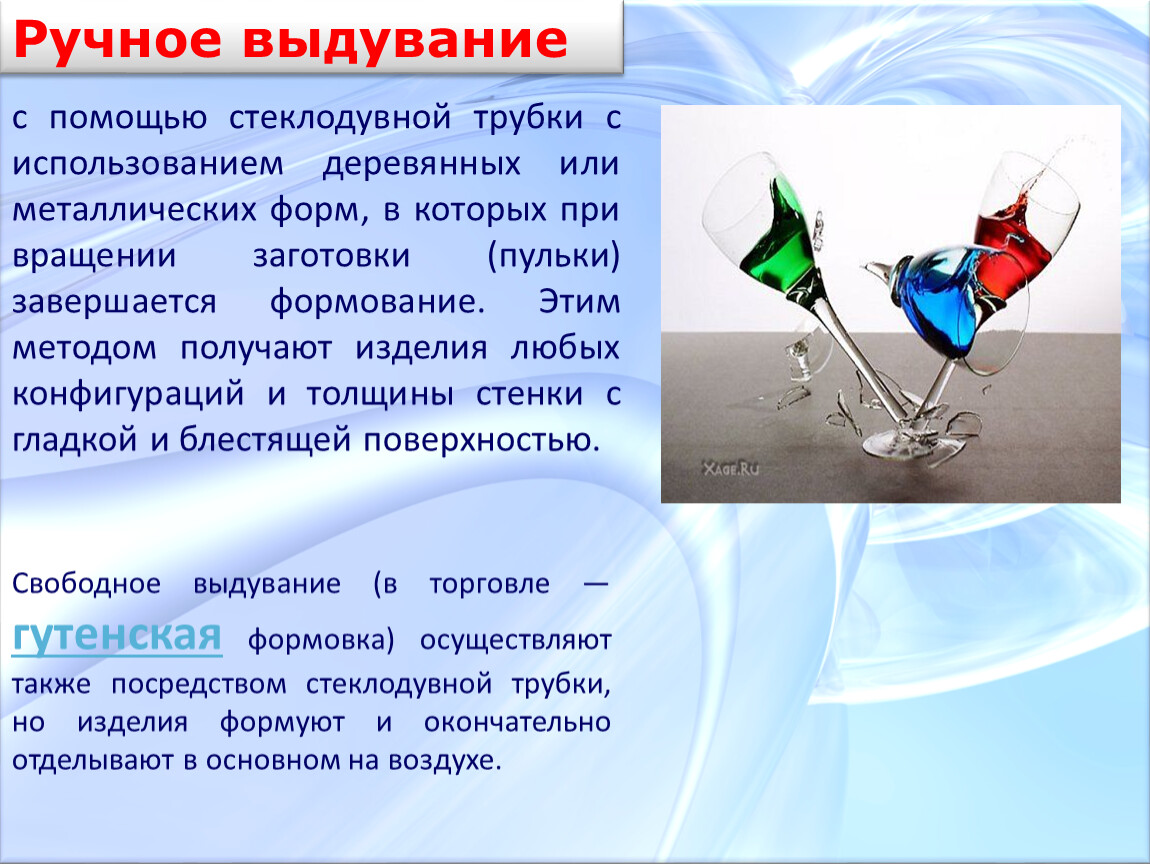 Ручное выдувание

с помощью стеклодувной трубки с использованием деревянных или металлических форм, в которых при вращении заготовки (пульки) завершается формование. Этим методом получают изделия любых конфигураций и толщины стенки с гладкой и блестящей поверхностью.

Xage.Ru

Свободное выдувание (в торговле — гутенская формовка) осуществляют также посредством стеклодувной трубки, но изделия формуют и окончательно отделывают в основном на воздухе.